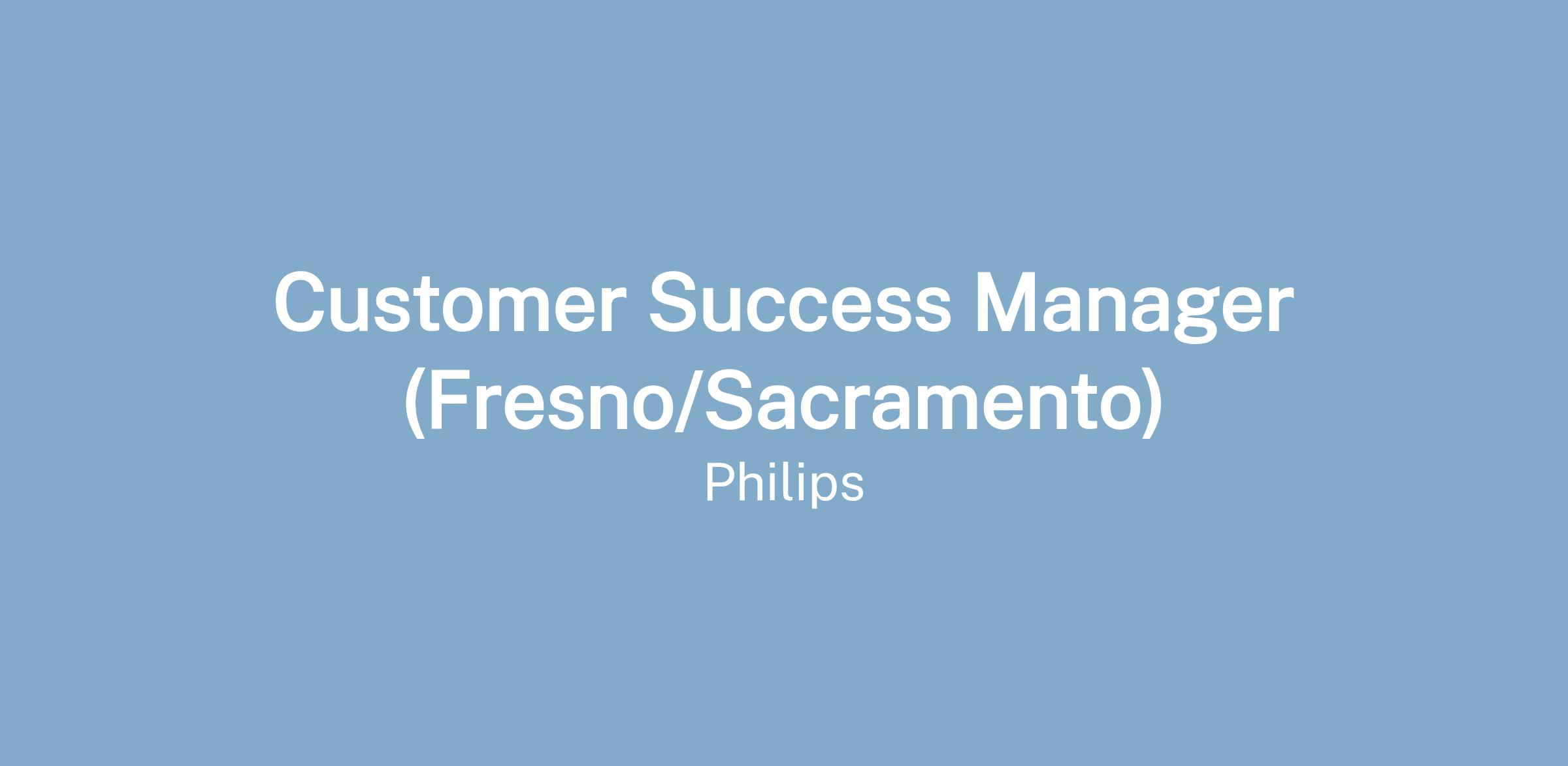 Customer Success Manager (Fresno/Sacramento)

Philips